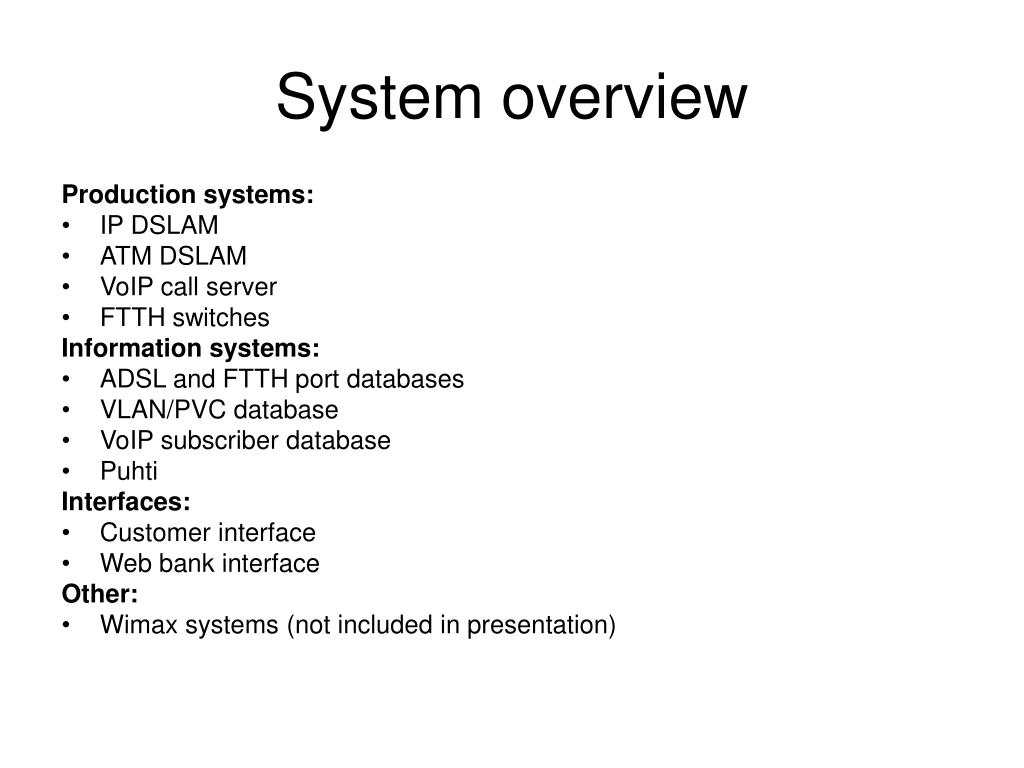 System overview

Production systems:
• IP DSLAM
• ATM DSLAM
• VoIP call server
• FTTH switches
Information systems:
• ADSL and FTTH port databases
• VLAN/PVC database
• VoIP subscriber database
• Puhti
Interfaces:
• Customer interface
• Web bank interface
Other:
• Wimax systems (not included in presentation)